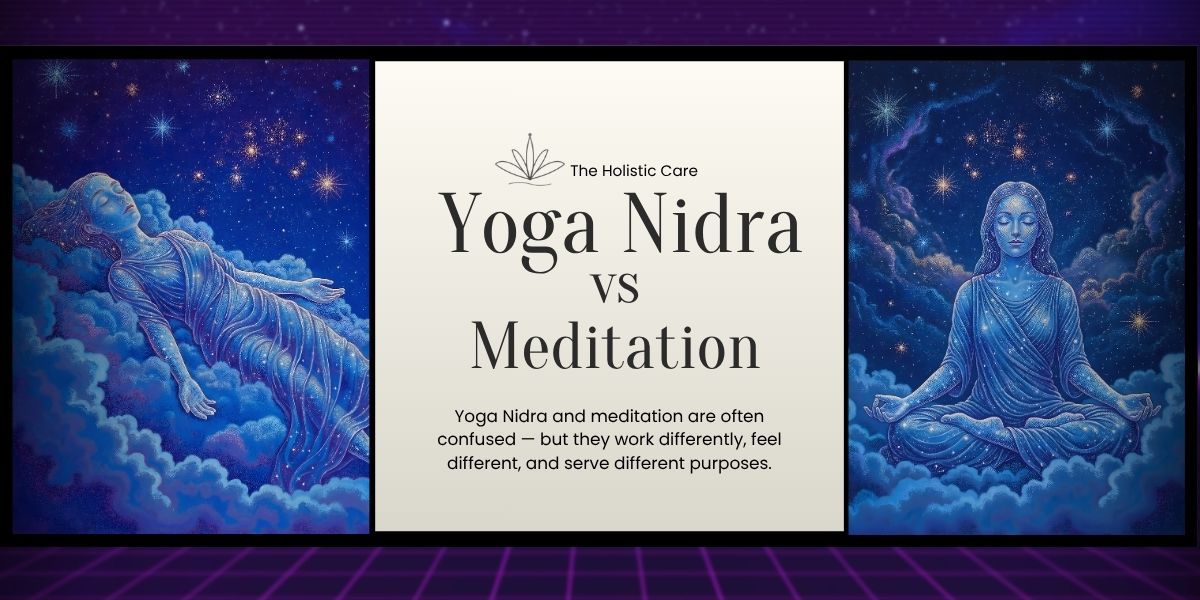 The Holistic Care

Yoga Nidra
vs
Meditation

Yoga Nidra and meditation are often confused — but they work differently, feel different, and serve different purposes.